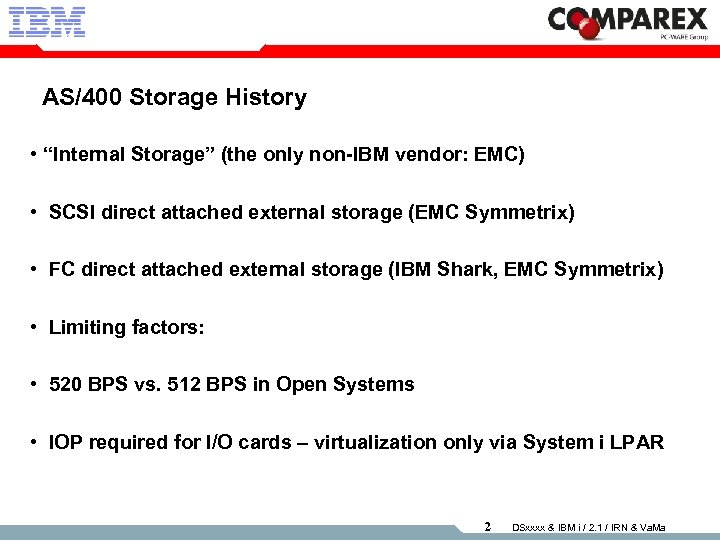 IBM

COMPAREX
PC-WARE Group

AS/400 Storage History

• “Internal Storage” (the only non-IBM vendor: EMC)

• SCSI direct attached external storage (EMC Symmetrix)

• FC direct attached external storage (IBM Shark, EMC Symmetrix)

• Limiting factors:

• 520 BPS vs. 512 BPS in Open Systems

• IOP required for I/O cards – virtualization only via System i LPAR

2 DSxxxx & IBM i / 2.1 / IRN & VaMa